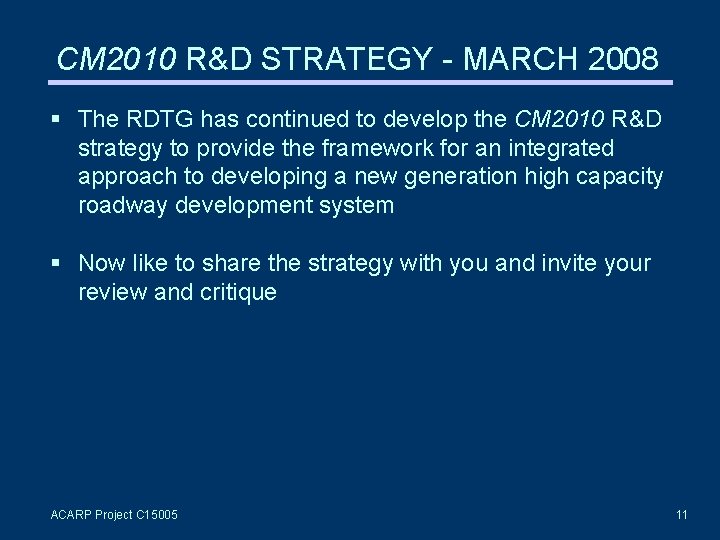 CM2010 R&D STRATEGY - MARCH 2008

▪ The RDTG has continued to develop the CM2010 R&D strategy to provide the framework for an integrated approach to developing a new generation high capacity roadway development system

▪ Now like to share the strategy with you and invite your review and critique

ACARP Project C15005

11